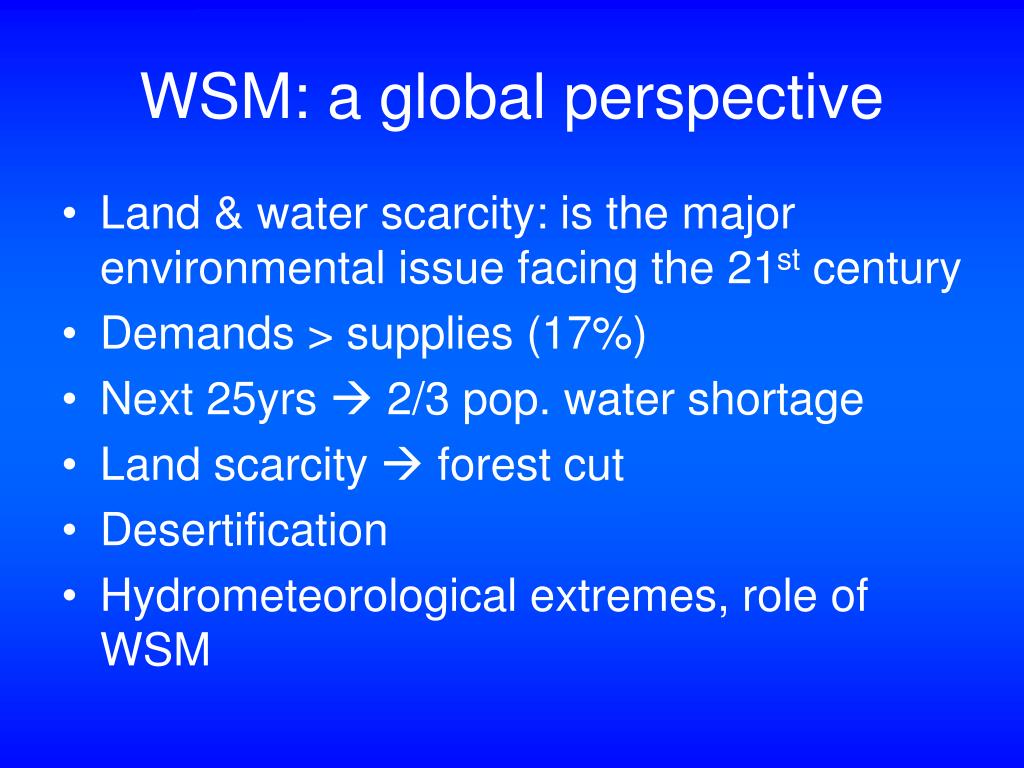 WSM: a global perspective

• Land & water scarcity: is the major environmental issue facing the 21$^{st}$ century
• Demands > supplies (17%)
• Next 25yrs → 2/3 pop. water shortage
• Land scarcity → forest cut
• Desertification
• Hydrometeorological extremes, role of WSM